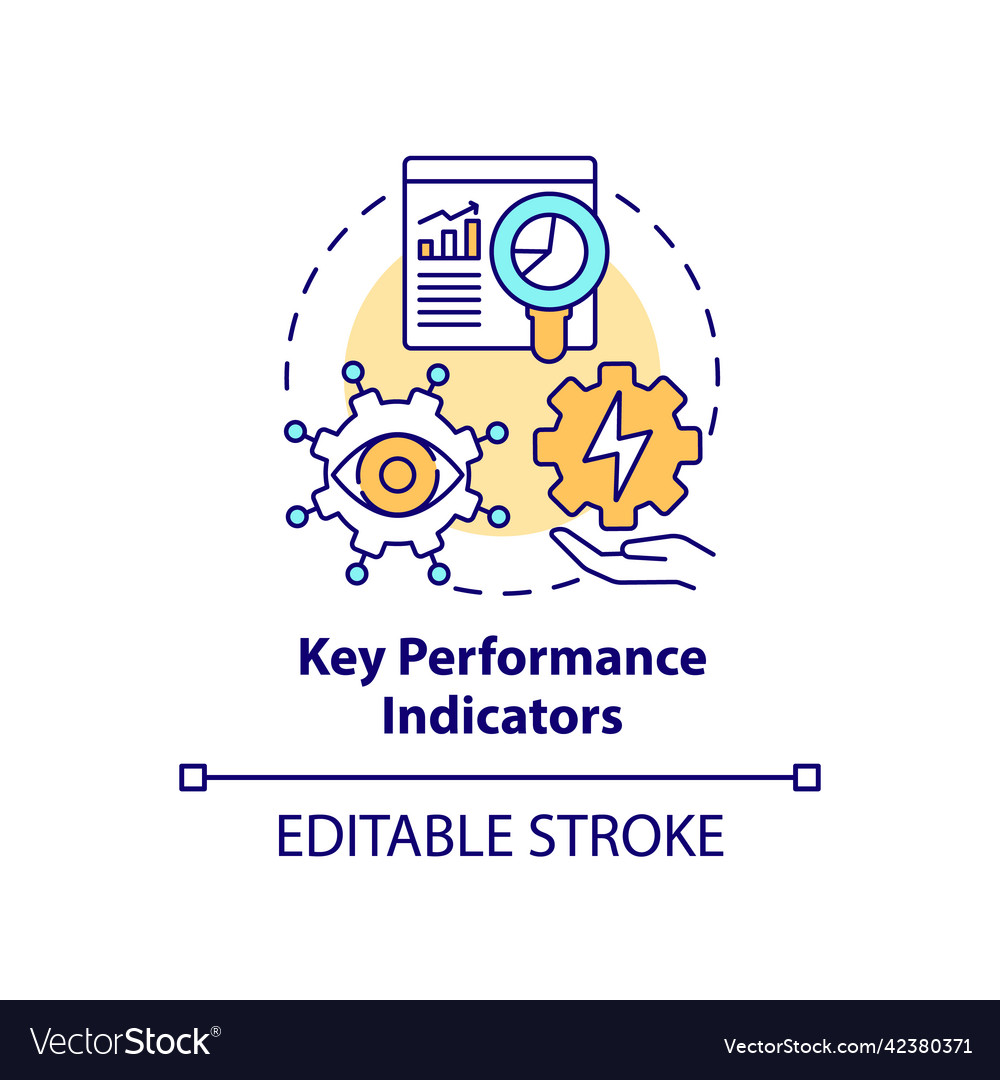 Key Performance Indicators

EDITABLE STROKE

VectorStock®

VectorStock.com/42380371